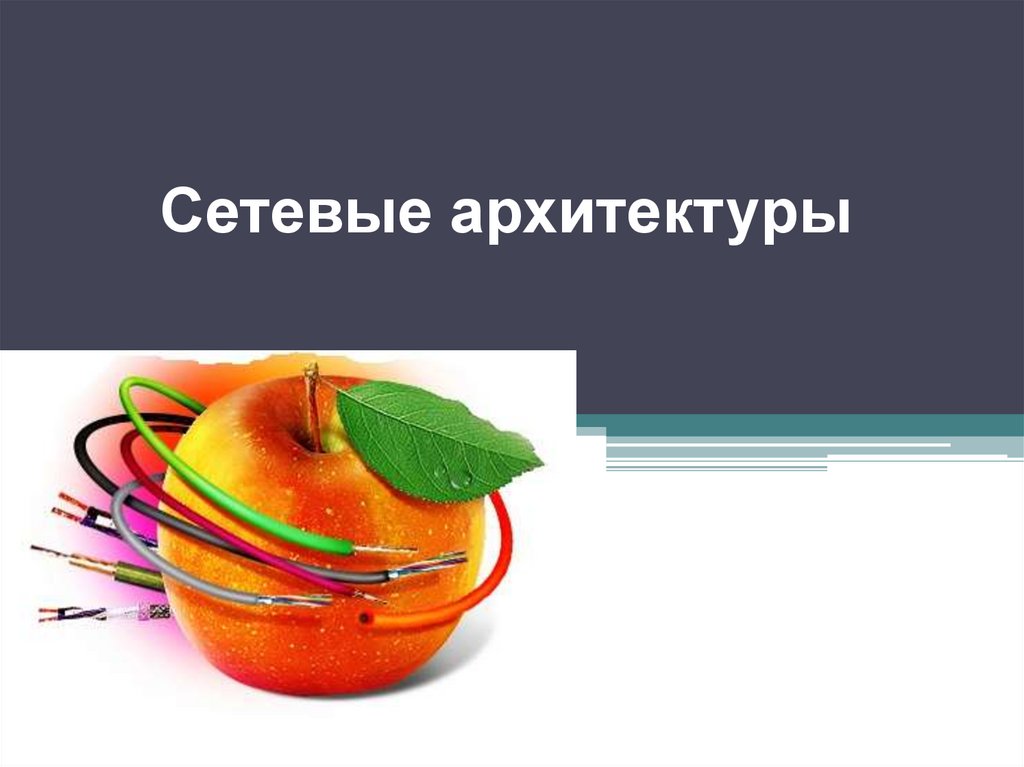 Сетевые архитектуры